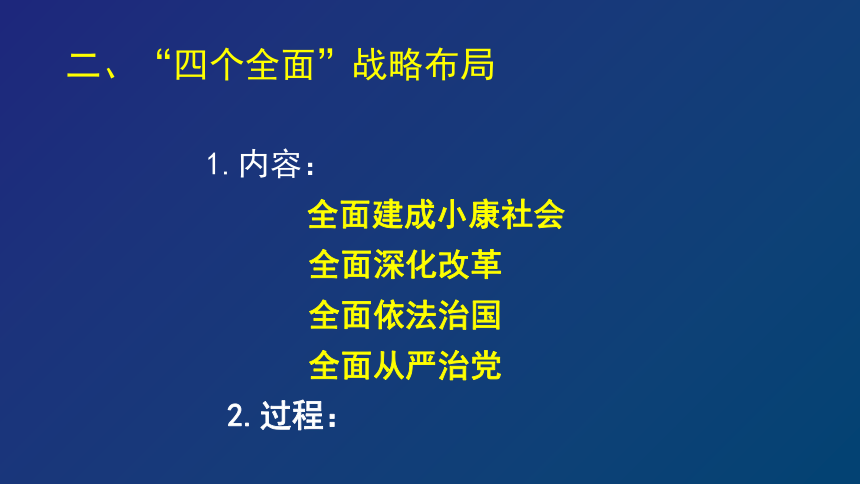 二、“四个全面”战略布局

1. 内容：

全面建成小康社会
全面深化改革
全面依法治国
全面从严治党

2. 过程：